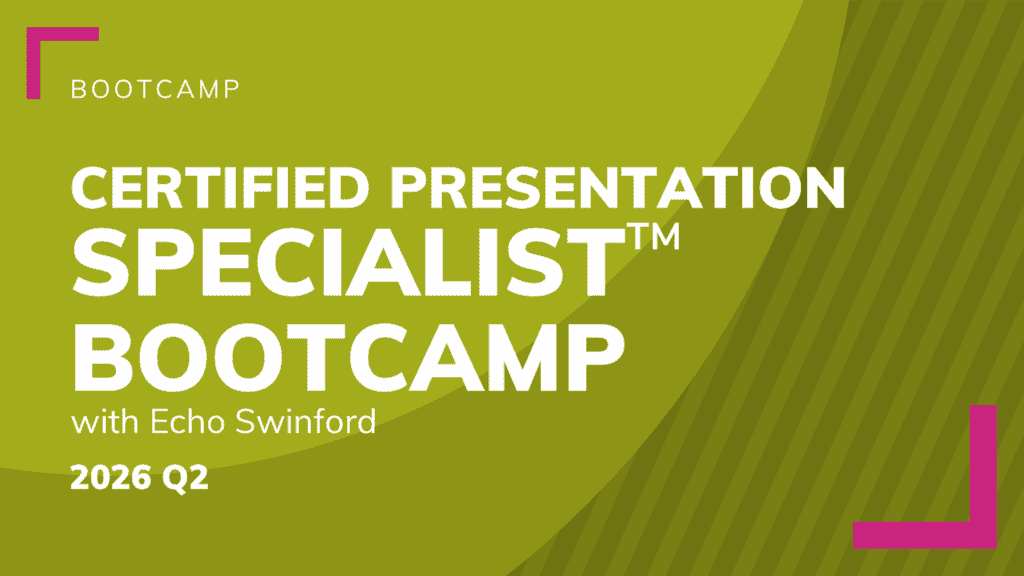 BOOTCAMP

CERTIFIED PRESENTATION SPECIALIST™ BOOTCAMP

with Echo Swinford

2026 Q2